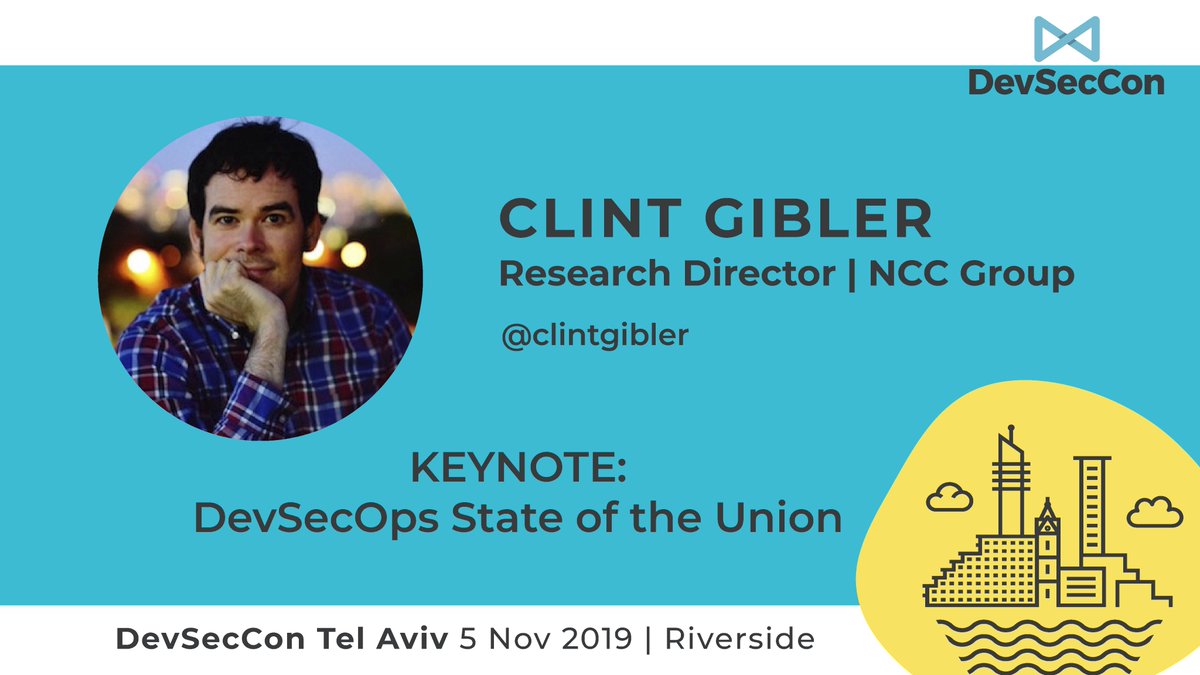 DevSecCon

CLINT GIBLER
Research Director | NCC Group
@clintgibler

KEYNOTE:
DevSecOps State of the Union

DevSecCon Tel Aviv 5 Nov 2019 | Riverside